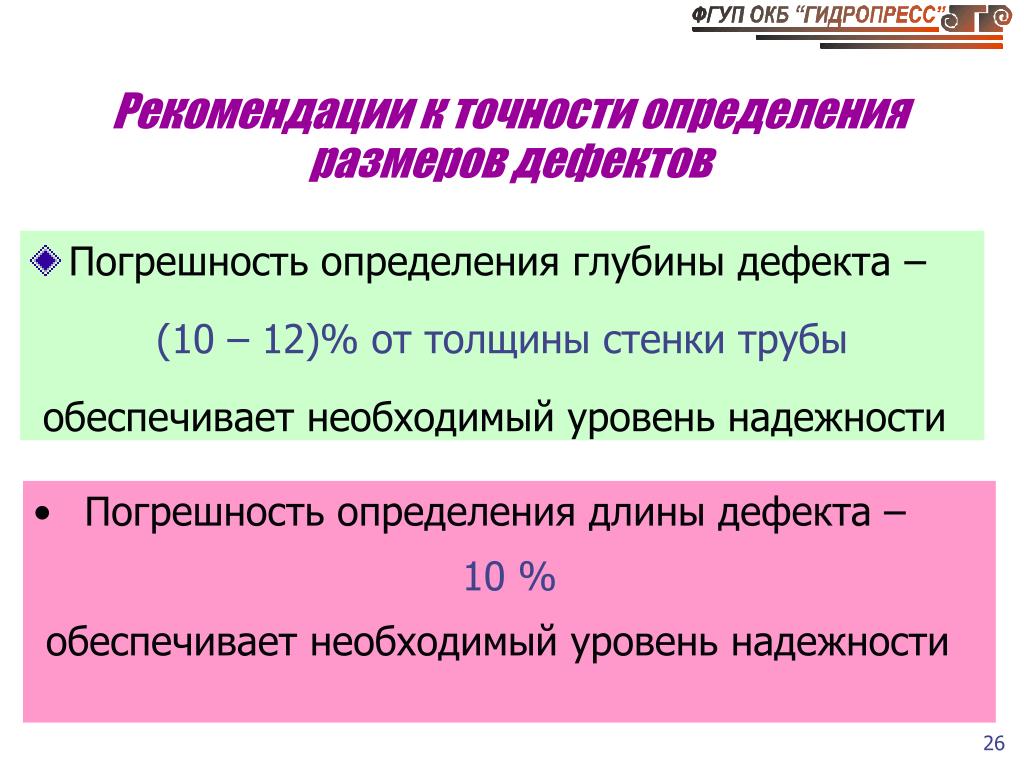 ФГУП ОКБ “ГИДРОПРЕСС”

Рекомендации к точности определения размеров дефектов

Погрешность определения глубины дефекта –

(10 – 12)% от толщины стенки трубы

обеспечивает необходимый уровень надежности

• Погрешность определения длины дефекта –

10 %

обеспечивает необходимый уровень надежности

26